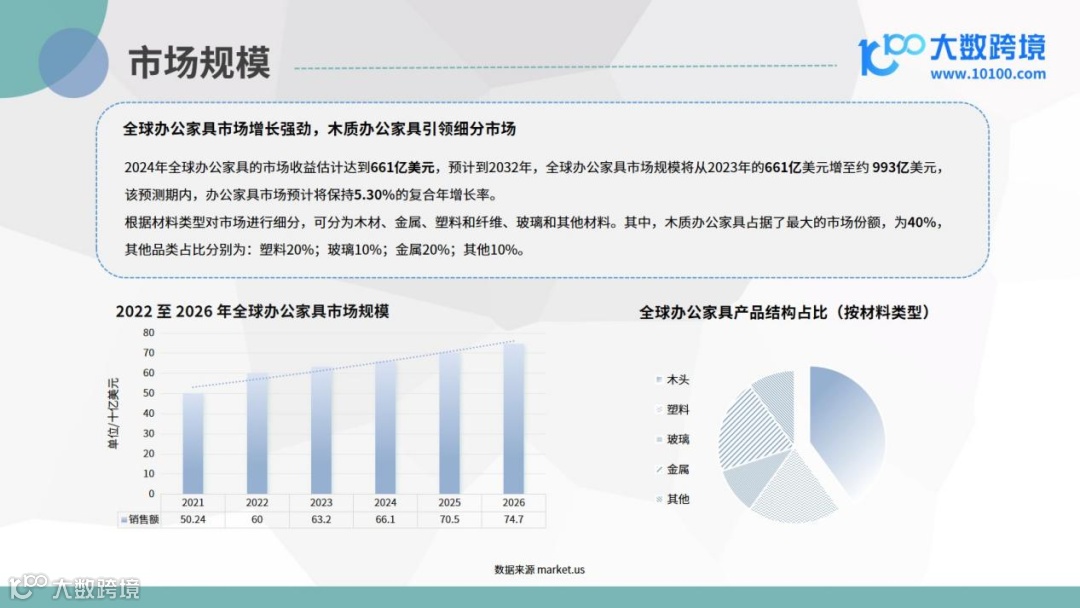 市场规模

大数跨境
www.10100.com

全球办公家具市场增长强劲，木质办公家具引领细分市场

2024年全球办公家具的市场收益估计达到661亿美元，预计到2032年，全球办公家具市场规模将从2023年的661亿美元增至约 993亿美元，该预测期内，办公家具市场预计将保持5.30%的复合年增长率。

根据材料类型对市场进行细分，可分为木材、金属、塑料和纤维、玻璃和其他材料。其中，木质办公家具占据了最大的市场份额，为40%，其他品类占比分别为：塑料20%；玻璃10%；金属20%；其他10%。

2022 至 2026 年全球办公家具市场规模

单位/十亿美元

80
70
60
50
40
30
20
10
0

| | 2021 | 2022 | 2023 | 2024 | 2025 | 2026 |
|---|---|---|---|---|---|---|
| 销售额 | 50.24 | 60 | 63.2 | 66.1 | 70.5 | 74.7 |

全球办公家具产品结构占比（按材料类型）

木头
塑料
玻璃
金属
其他

数据来源 market.us

大数跨境